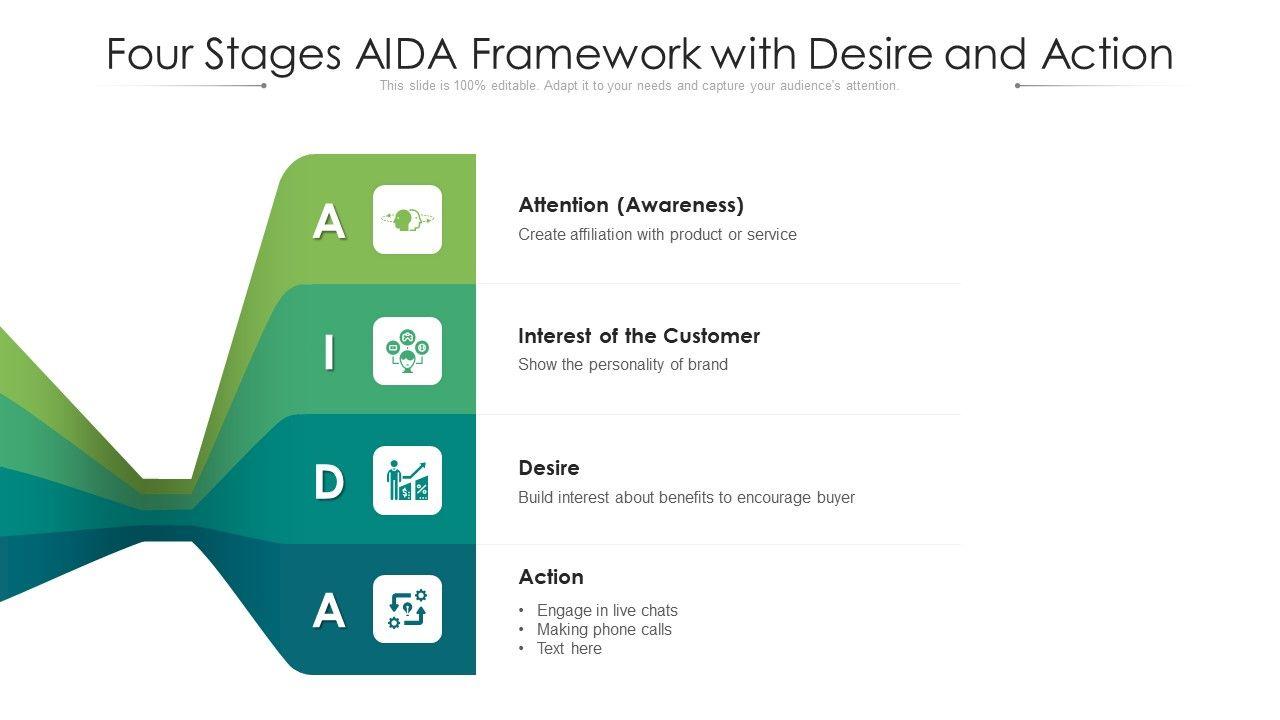 Four Stages AIDA Framework with Desire and Action

This slide is 100% editable. Adapt it to your needs and capture your audience's attention.

A

Attention (Awareness)

Create affiliation with product or service

I

Interest of the Customer

Show the personality of brand

D

Desire

Build interest about benefits to encourage buyer

A

Action

• Engage in live chats
• Making phone calls
• Text here